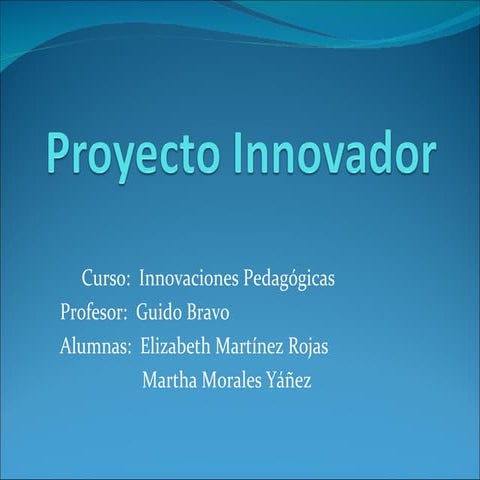 Proyecto Innovador

Curso: Innovaciones Pedagógicas
Profesor: Guido Bravo
Alumnas: Elizabeth Martínez Rojas
Martha Morales Yáñez